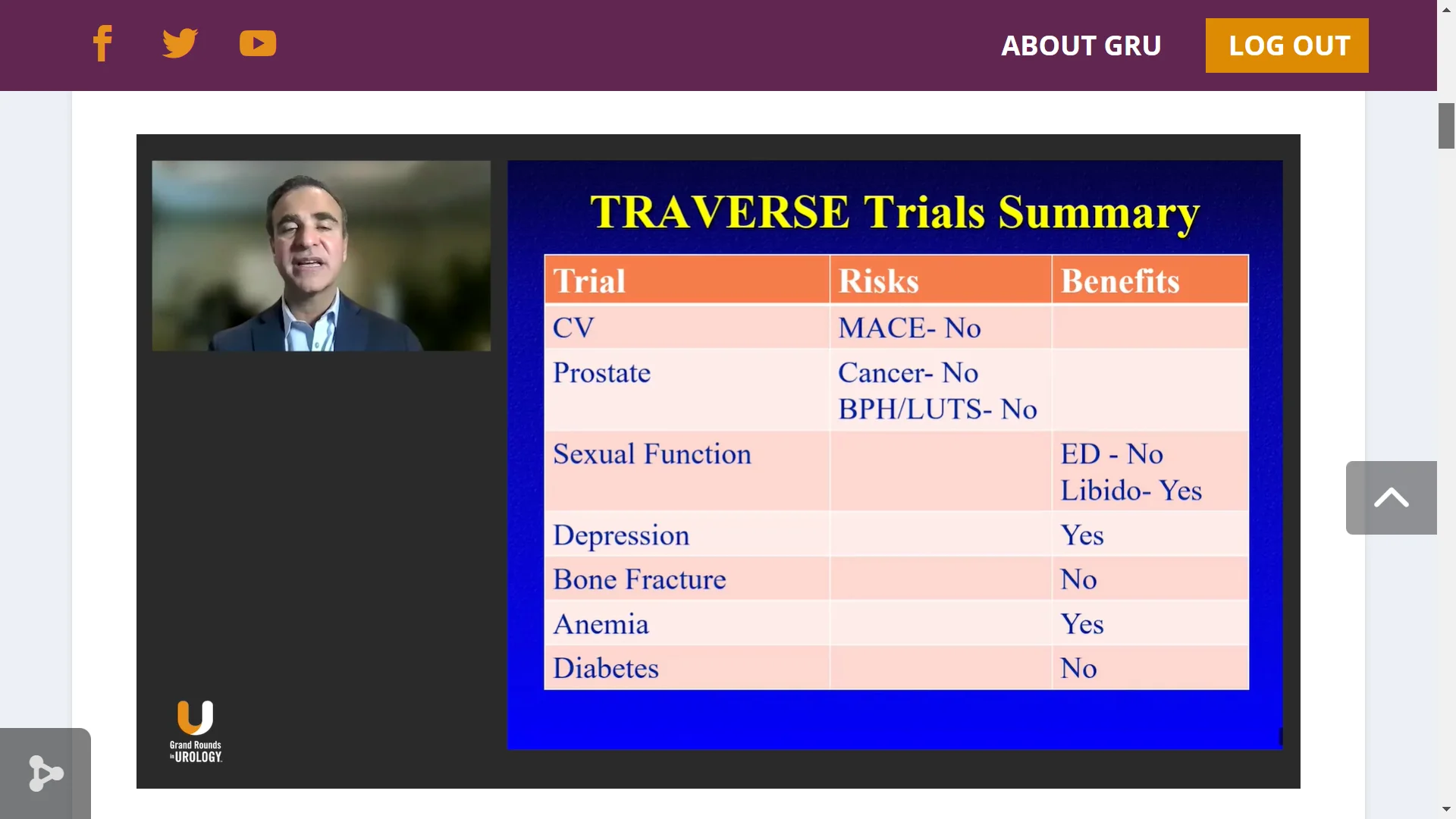 ABOUT GRU

LOG OUT

TRAVERSE Trials Summary

| Trial | Risks | Benefits |
|---|---|---|
| CV | MACE- No | |
| Prostate | Cancer- No BPH/LUTS- No | |
| Sexual Function | | ED - No Libido- Yes |
| Depression | | Yes |
| Bone Fracture | | No |
| Anemia | | Yes |
| Diabetes | | No |

Grand Rounds in UROLOGY